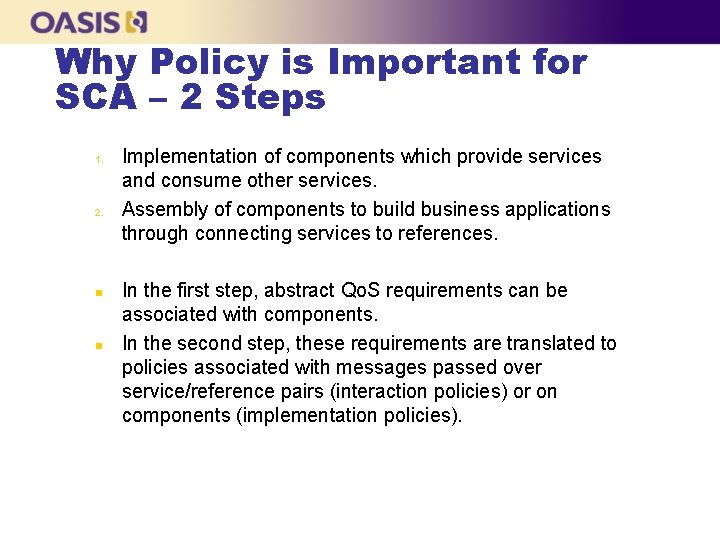 OASIS

Why Policy is Important for SCA – 2 Steps

1. Implementation of components which provide services and consume other services.
2. Assembly of components to build business applications through connecting services to references.

- In the first step, abstract QoS requirements can be associated with components.
- In the second step, these requirements are translated to policies associated with messages passed over service/reference pairs (interaction policies) or on components (implementation policies).